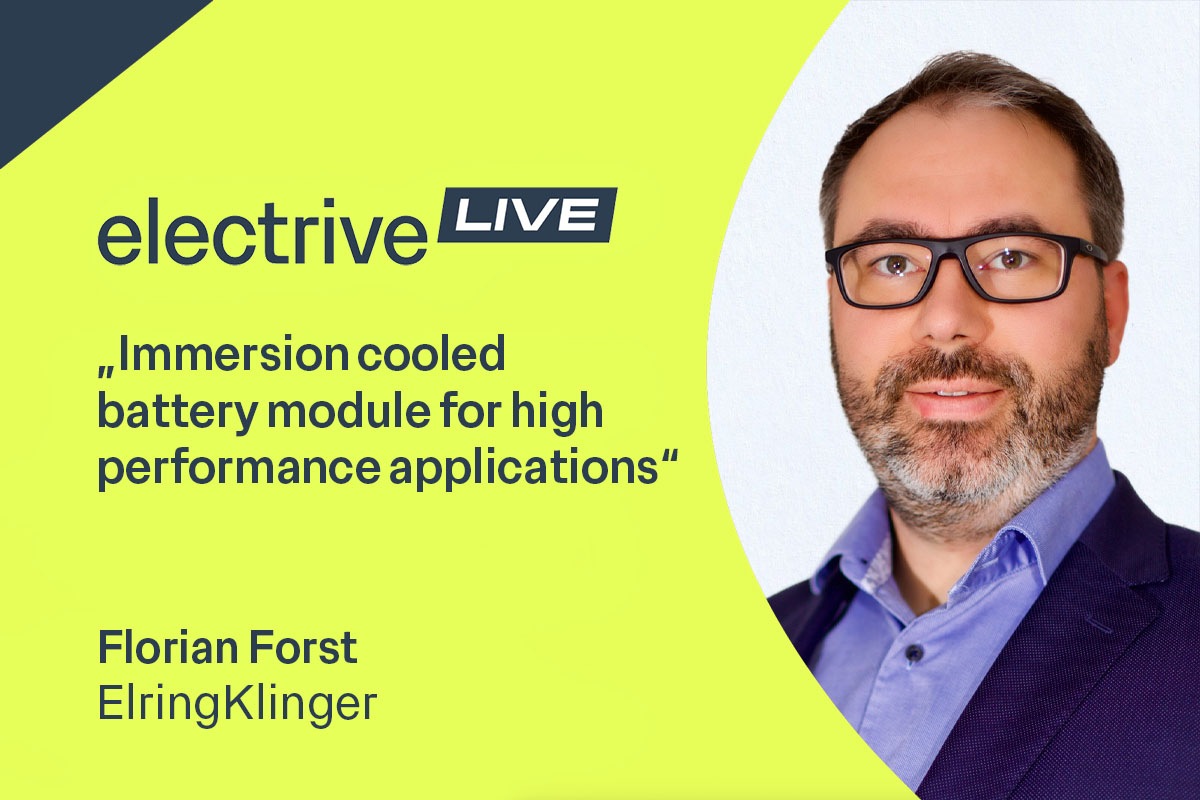 electrive LIVE

„Immersion cooled battery module for high performance applications“

Florian Forst
ElringKlinger